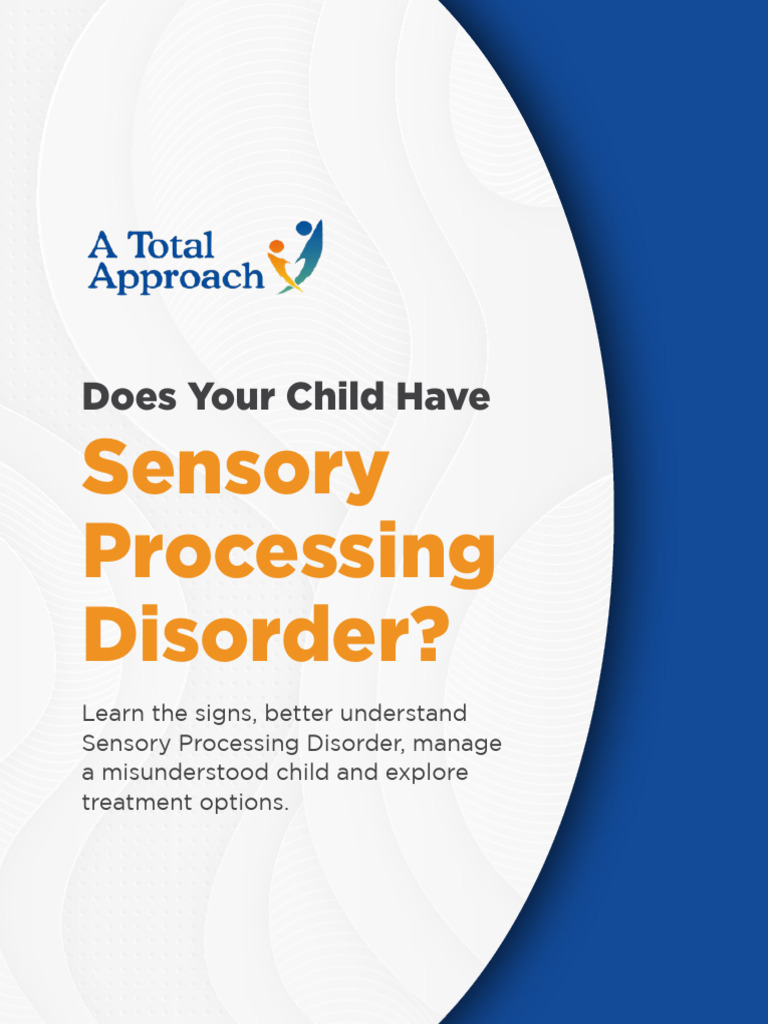 A Total Approach

Does Your Child Have

Sensory Processing Disorder?

Learn the signs, better understand Sensory Processing Disorder, manage a misunderstood child and explore treatment options.